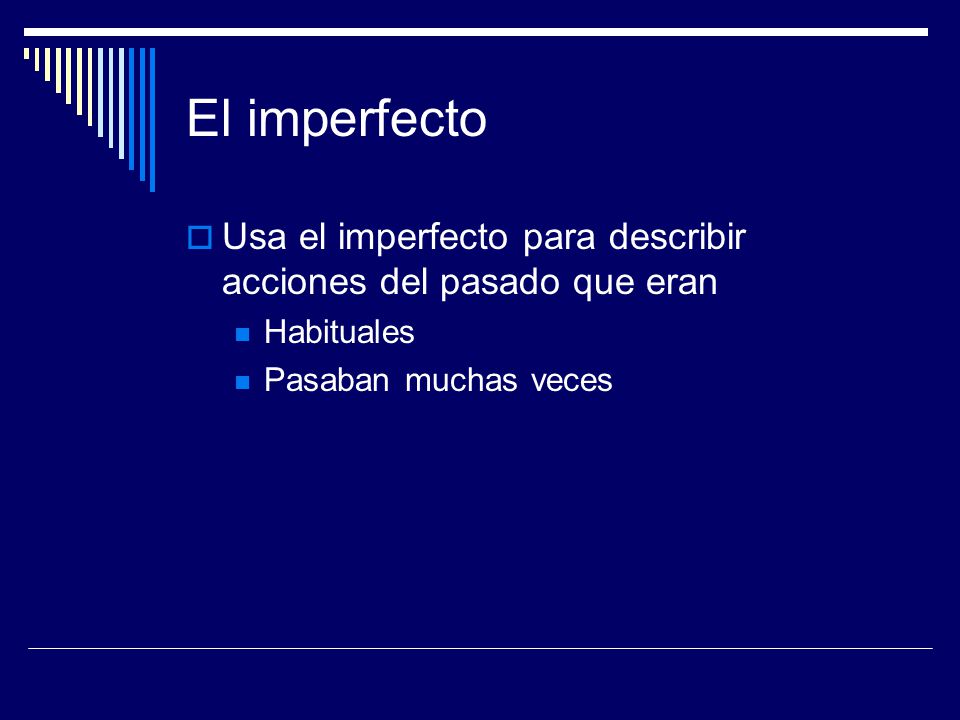 El imperfecto

Usa el imperfecto para describir acciones del pasado que eran

Habituales

Pasaban muchas veces